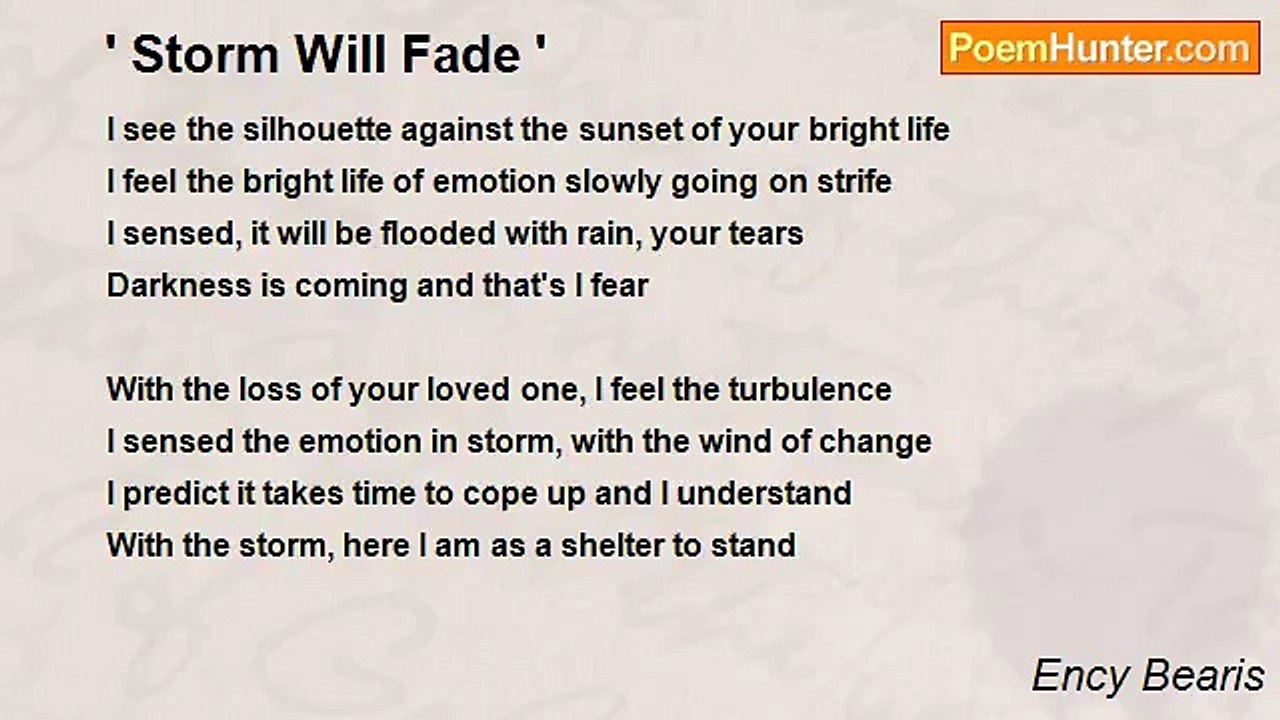 ' Storm Will Fade '

PoemHunter.com

I see the silhouette against the sunset of your bright life
I feel the bright life of emotion slowly going on strife
I sensed, it will be flooded with rain, your tears
Darkness is coming and that's I fear

With the loss of your loved one, I feel the turbulence
I sensed the emotion in storm, with the wind of change
I predict it takes time to cope up and I understand
With the storm, here I am as a shelter to stand

Ency Bearis